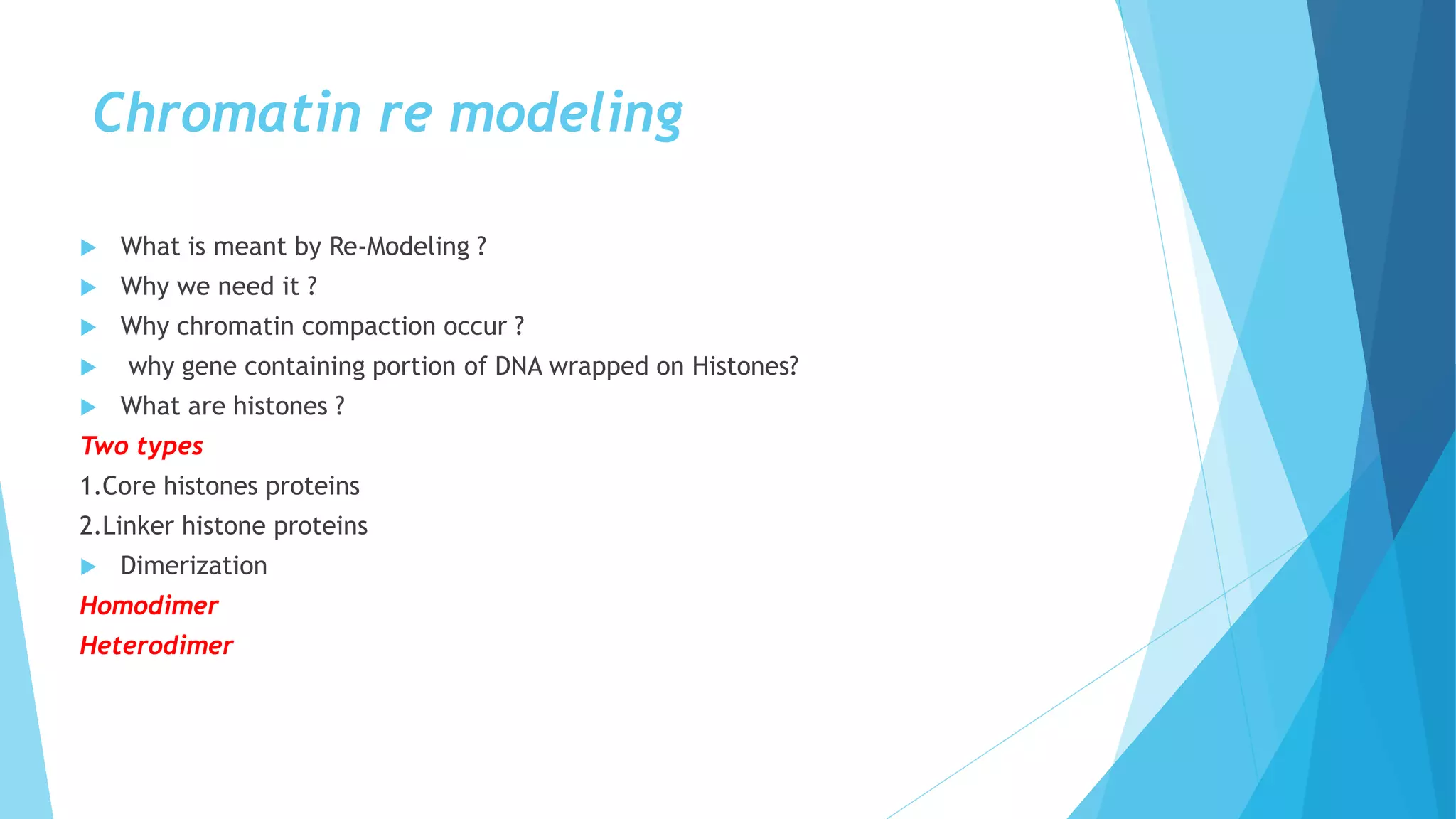 Chromatin re modeling

What is meant by Re-Modeling ?
Why we need it ?
Why chromatin compaction occur ?
why gene containing portion of DNA wrapped on Histones?
What are histones ?

Two types
1.Core histones proteins
2.Linker histone proteins

Dimerization

Homodimer
Heterodimer